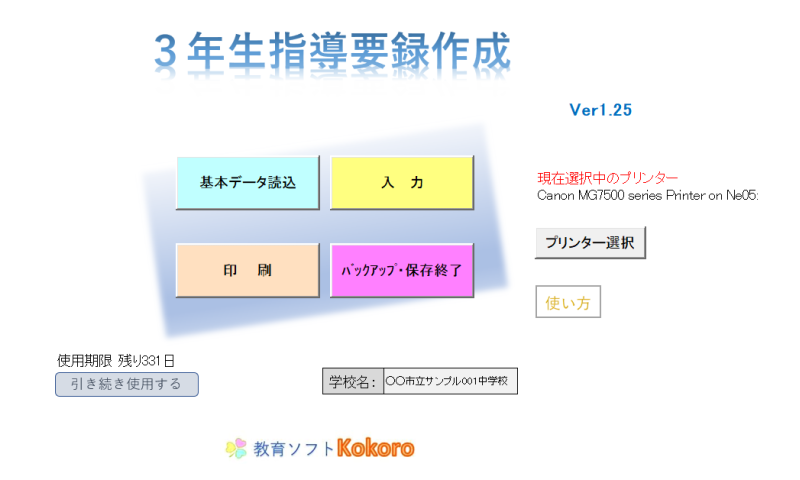 3年生指導要録作成

Ver1.25

基本データ読込

入　力

印　刷

ﾊﾞｯｸｱｯﾌﾟ・保存終了

現在選択中のプリンター
Canon MG7500 series Printer on Ne05:

プリンター選択

使い方

使用期限 残り331日

引き続き使用する

学校名: ○○市立サンプル001中学校

教育ソフトKokoro